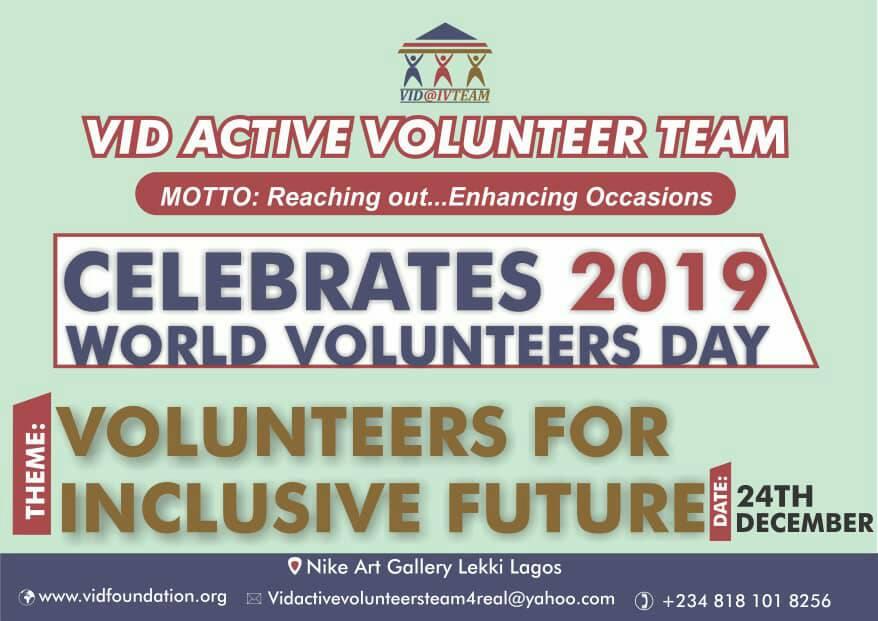 VID@IVTEAM

VID ACTIVE VOLUNTEER TEAM

MOTTO: Reaching out...Enhancing Occasions

CELEBRATES 2019
WORLD VOLUNTEERS DAY

THEME:
VOLUNTEERS FOR
INCLUSIVE FUTURE

DATE:
24TH
DECEMBER

Nike Art Gallery Lekki Lagos

www.vidfoundation.org

Vidactivevolunteersteam4real@yahoo.com

+234 818 101 8256